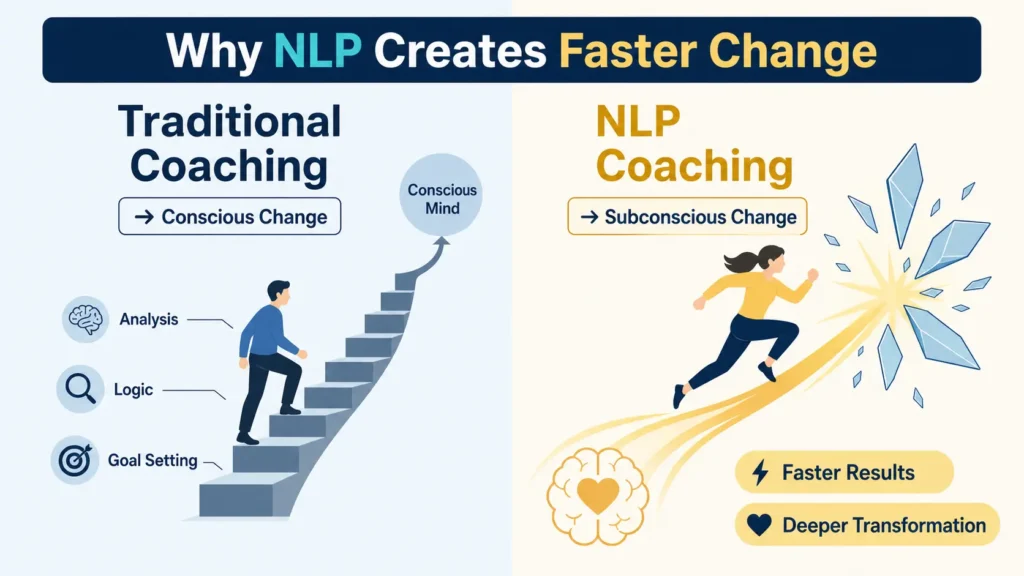 Why NLP Creates Faster Change

Traditional Coaching

→ Conscious Change

Conscious Mind

Analysis

Logic

Goal Setting

NLP Coaching

→ Subconscious Change

Faster Results

Deeper Transformation